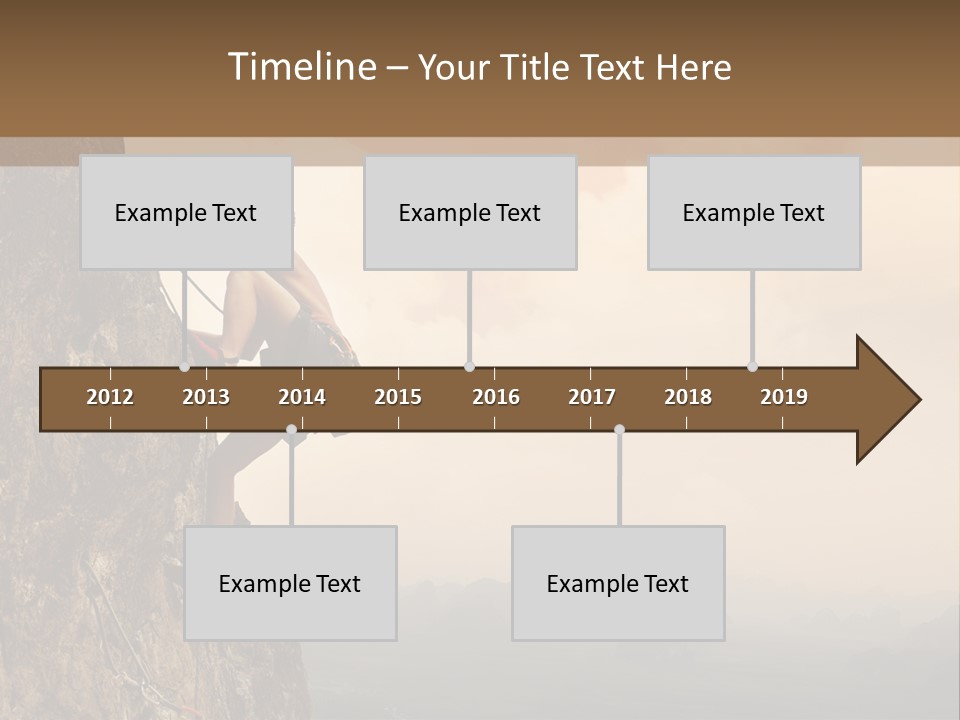 Timeline – Your Title Text Here

Example Text

Example Text

Example Text

2012 2013 2014 2015 2016 2017 2018 2019

Example Text

Example Text